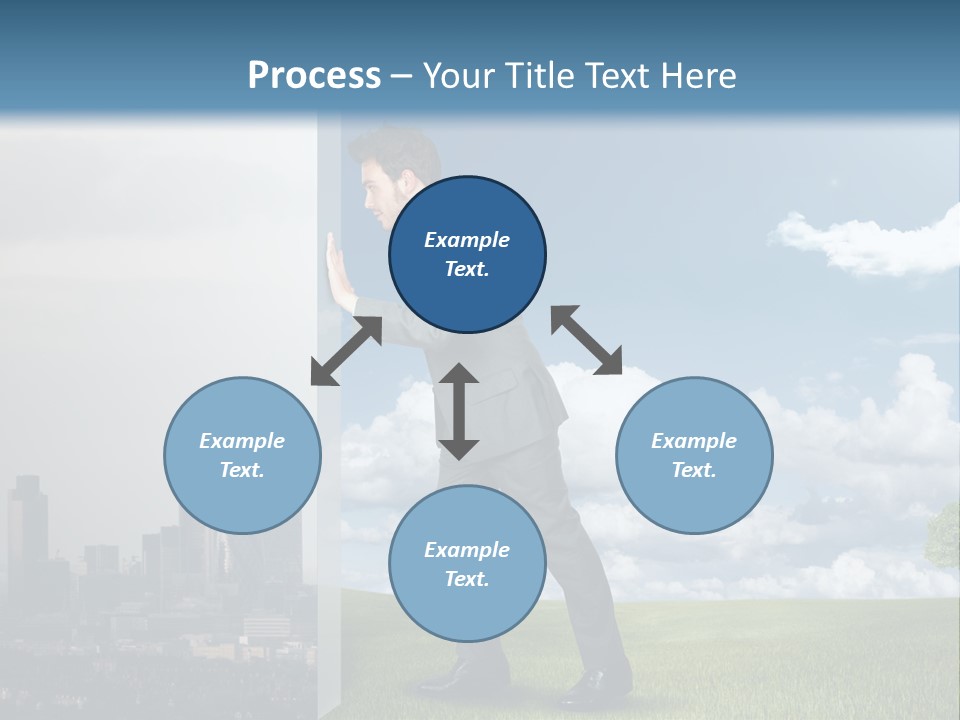 Process – Your Title Text Here

Example Text.

Example Text.

Example Text.

Example Text.